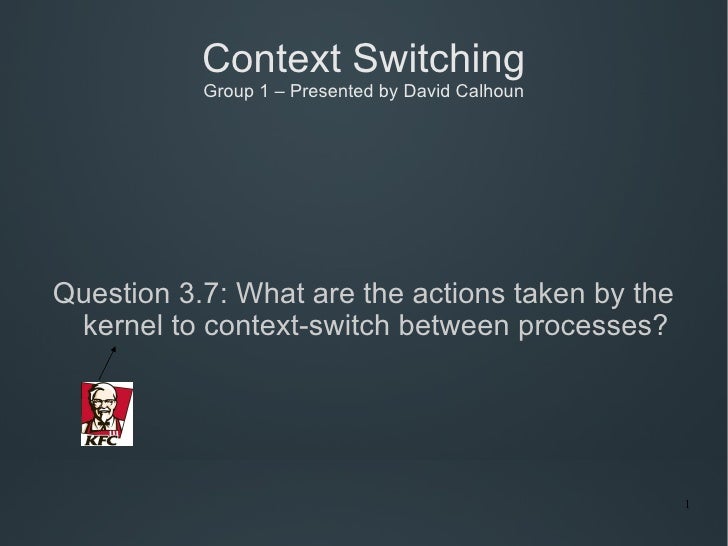 Context Switching
Group 1 – Presented by David Calhoun

Question 3.7: What are the actions taken by the kernel to context-switch between processes?

KFC

1